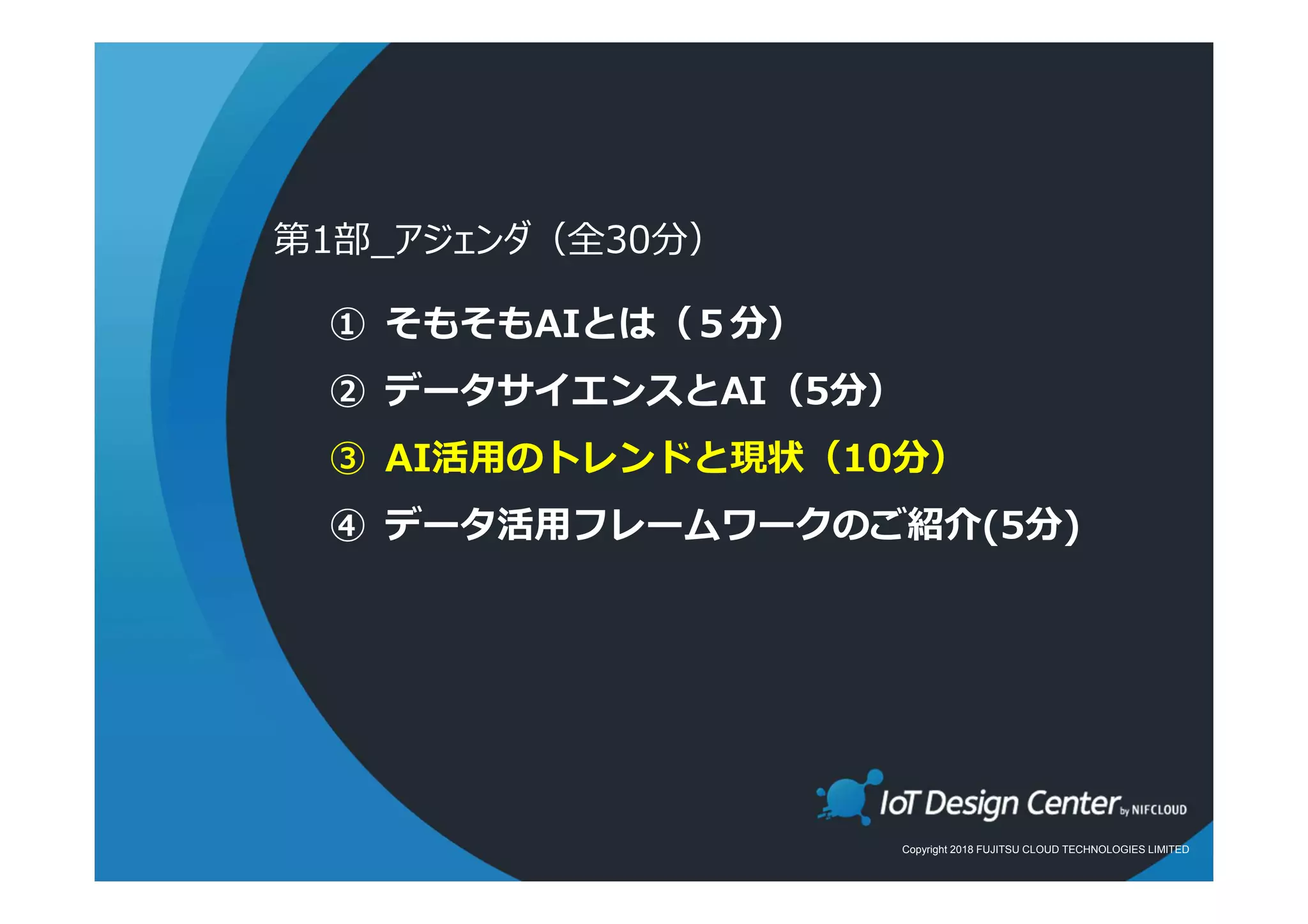 第1部_アジェンダ（全30分）

① そもそもAIとは（５分）

② データサイエンスとAI（5分）

③ AI活用のトレンドと現状（10分）

④ データ活用フレームワークのご紹介(5分)

IoT Design Center by NIFCLOUD

Copyright 2018 FUJITSU CLOUD TECHNOLOGIES LIMITED